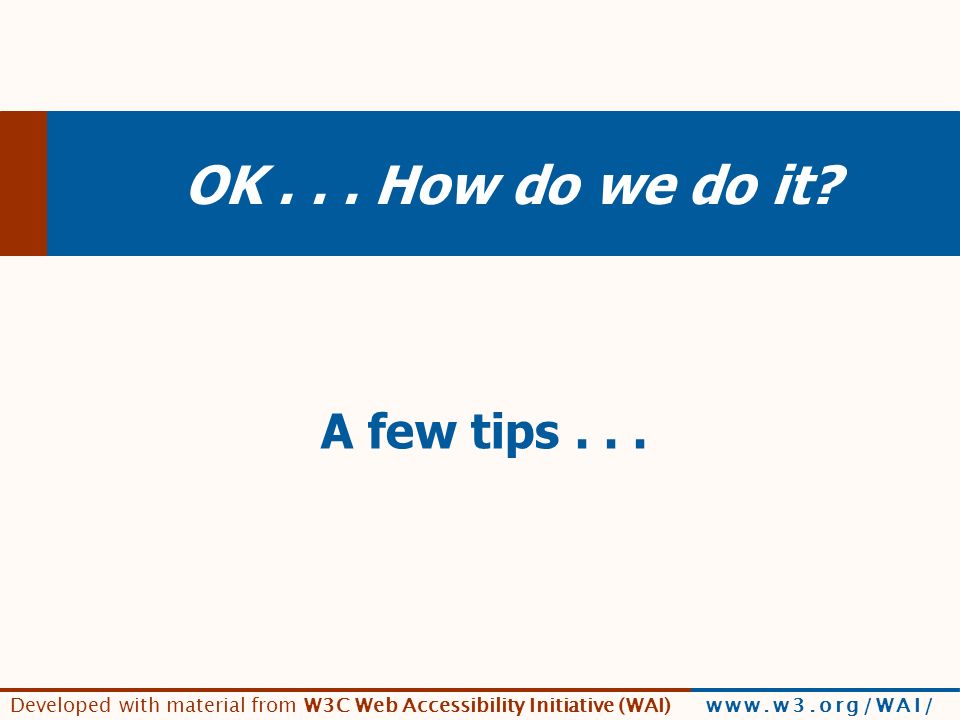 OK . . . How do we do it?

A few tips . . .

Developed with material from W3C Web Accessibility Initiative (WAI) www.w3.org/WAI/